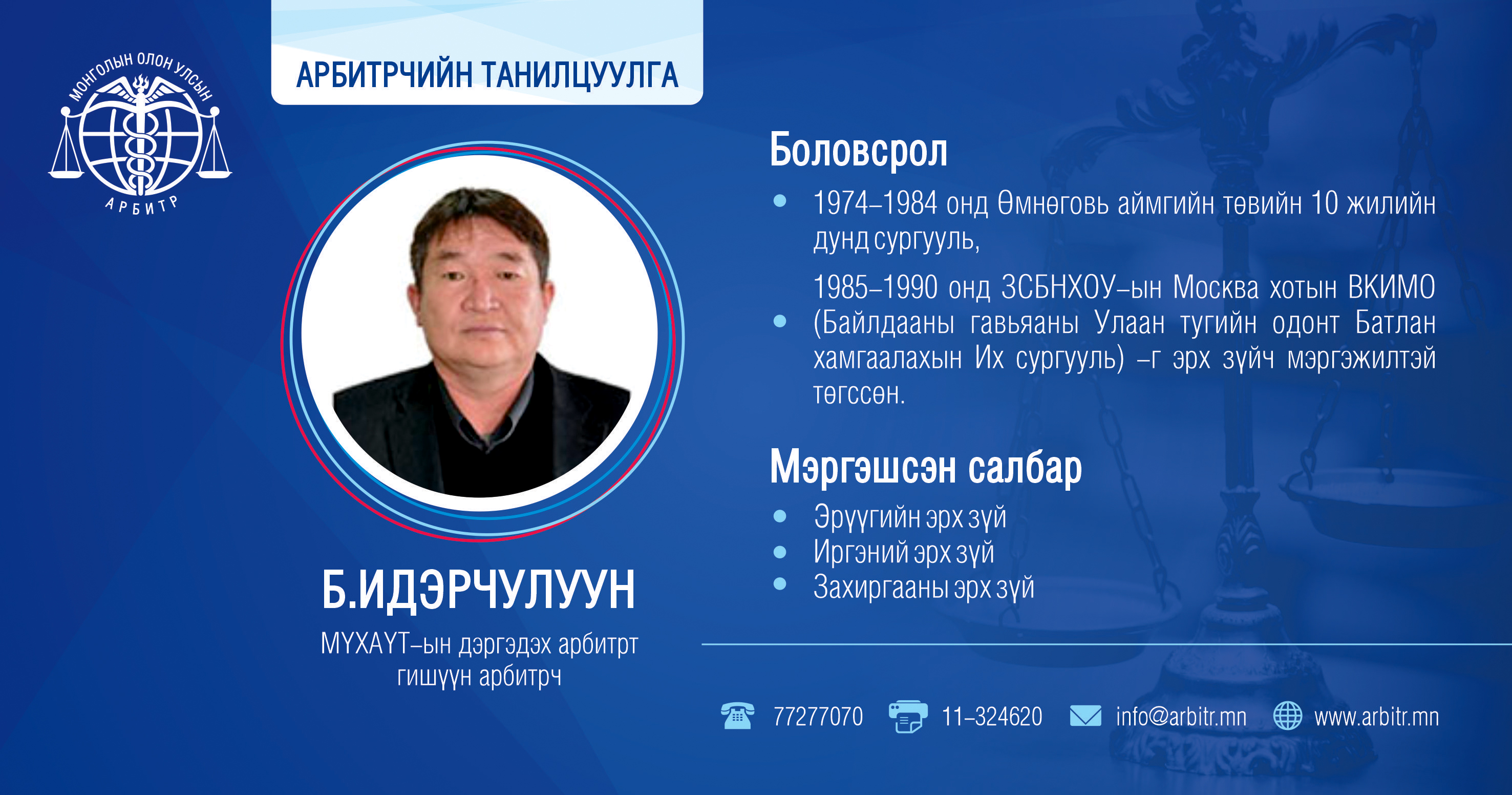 МОНГОЛЫН ОЛОН УЛСЫН
АРБИТР

АРБИТРЧИЙН ТАНИЛЦУУЛГА

Б.ИДЭРЧУЛУУН

МҮХАҮТ–ын дэргэдэх арбитрт гишүүн арбитрч

Боловсрол

• 1974–1984 онд Өмнөговь аймгийн төвийн 10 жилийн дунд сургууль,

• 1985–1990 онд ЗСБНХОУ–ын Москва хотын ВКИМО (Байлдааны гавьяаны Улаан тугийн одонт Батлан хамгаалахын Их сургууль) –г эрх зүйч мэргэжилтэй төгссөн.

Мэргэшсэн салбар

• Эрүүгийн эрх зүй
• Иргэний эрх зүй
• Захиргааны эрх зүй

77277070 11–324620 info@arbitr.mn www.arbitr.mn